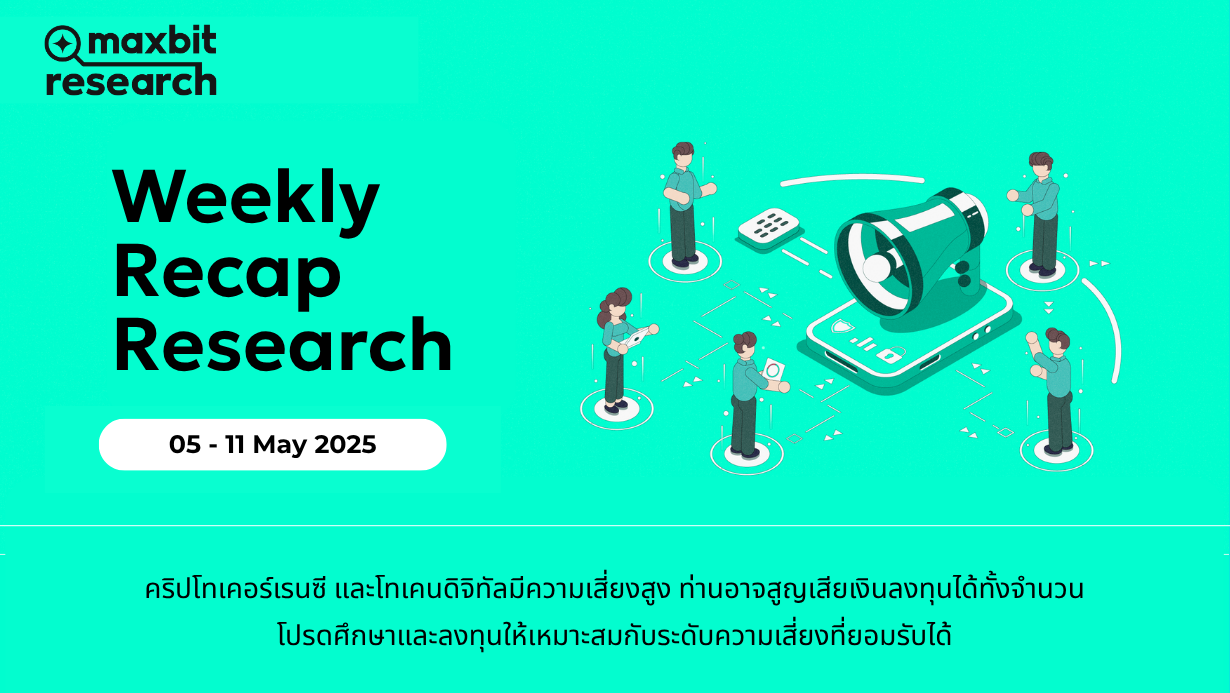 maxbit research

Weekly Recap Research

05 - 11 May 2025

คริปโทเคอร์เรนซี และโทเคนดิจิทัลมีความเสี่ยงสูง ท่านอาจสูญเสียเงินลงทุนได้ทั้งจำนวน
โปรดศึกษาและลงทุนให้เหมาะสมกับระดับความเสี่ยงที่ยอมรับได้